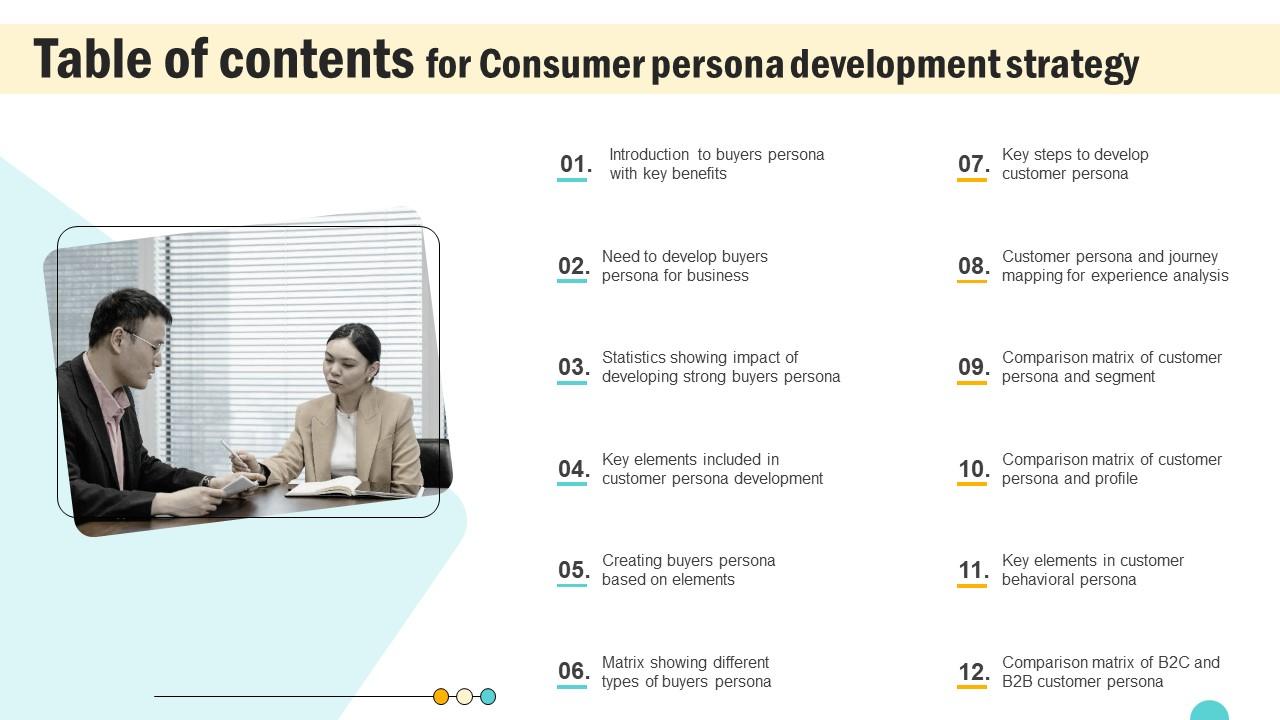 Table of contents for Consumer persona development strategy

01. Introduction to buyers persona with key benefits

02. Need to develop buyers persona for business

03. Statistics showing impact of developing strong buyers persona

04. Key elements included in customer persona development

05. Creating buyers persona based on elements

06. Matrix showing different types of buyers persona

07. Key steps to develop customer persona

08. Customer persona and journey mapping for experience analysis

09. Comparison matrix of customer persona and segment

10. Comparison matrix of customer persona and profile

11. Key elements in customer behavioral persona

12. Comparison matrix of B2C and B2B customer persona